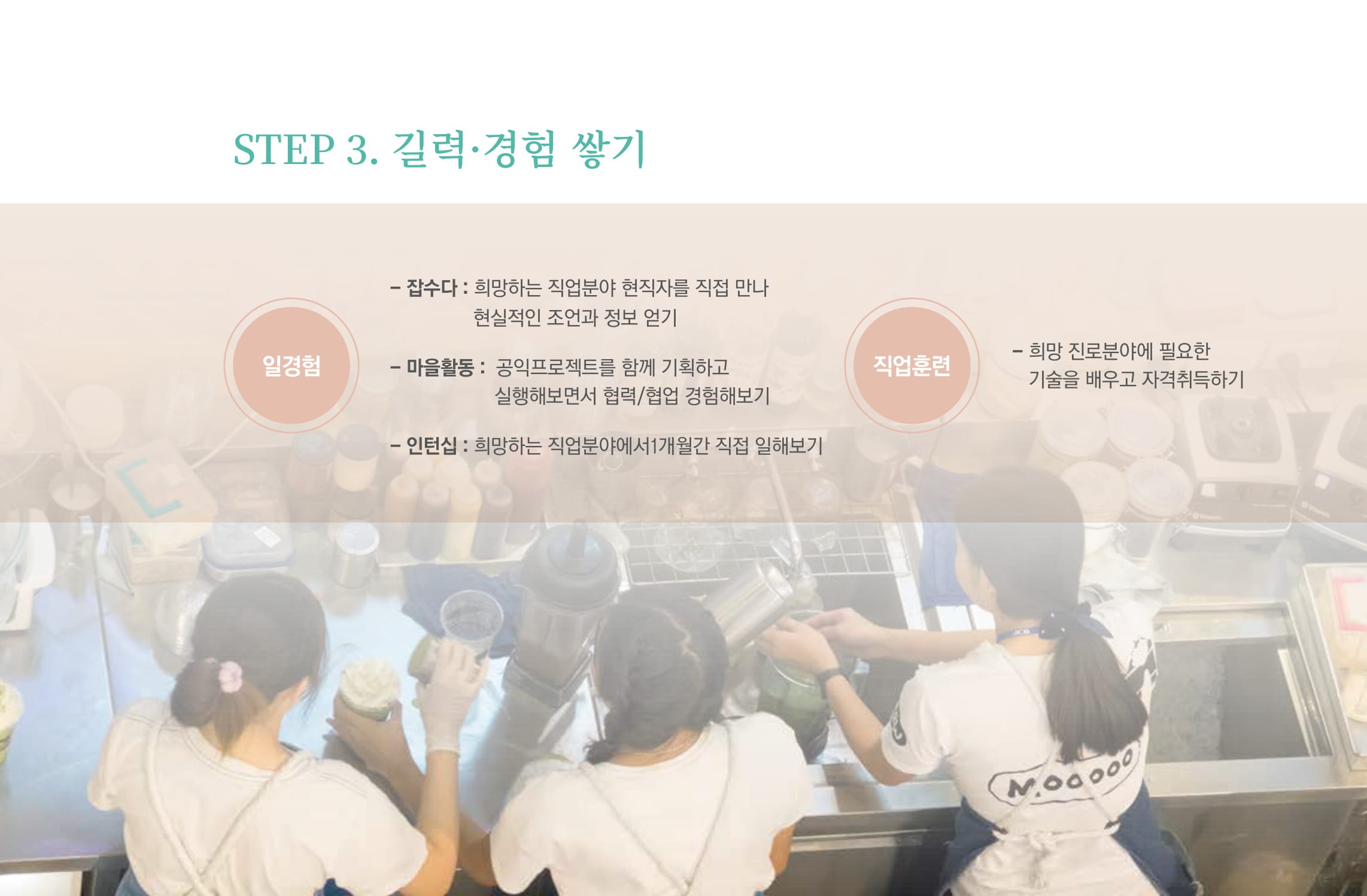 STEP 3. 길력·경험 쌓기

일경험

- 잡수다 : 희망하는 직업분야 현직자를 직접 만나 현실적인 조언과 정보 얻기

- 마을활동 : 공익프로젝트를 함께 기획하고 실행해보면서 협력/협업 경험해보기

- 인턴십 : 희망하는 직업분야에서1개월간 직접 일해보기

직업훈련

- 희망 진로분야에 필요한 기술을 배우고 자격취득하기

M.OOOOO